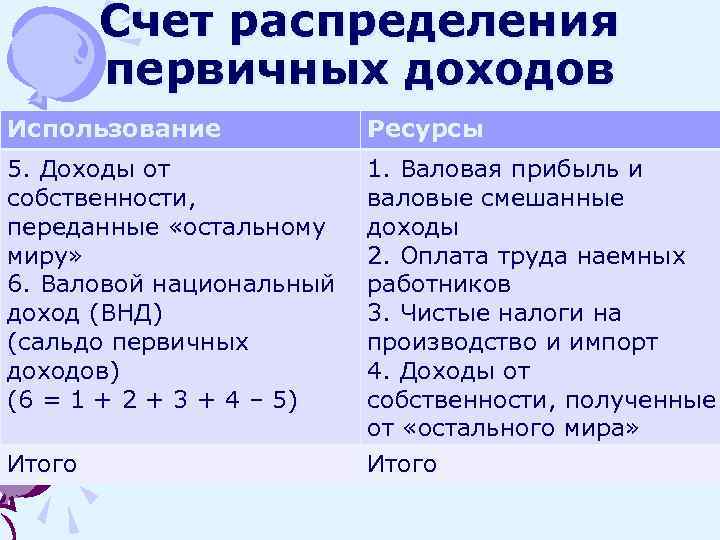 Счет распределения первичных доходов

| Использование | Ресурсы |
|---|---|
| 5. Доходы от собственности, переданные «остальному миру» 6. Валовой национальный доход (ВНД) (сальдо первичных доходов) (6 = 1 + 2 + 3 + 4 – 5) | 1. Валовая прибыль и валовые смешанные доходы 2. Оплата труда наемных работников 3. Чистые налоги на производство и импорт 4. Доходы от собственности, полученные от «остального мира» |
| Итого | Итого |